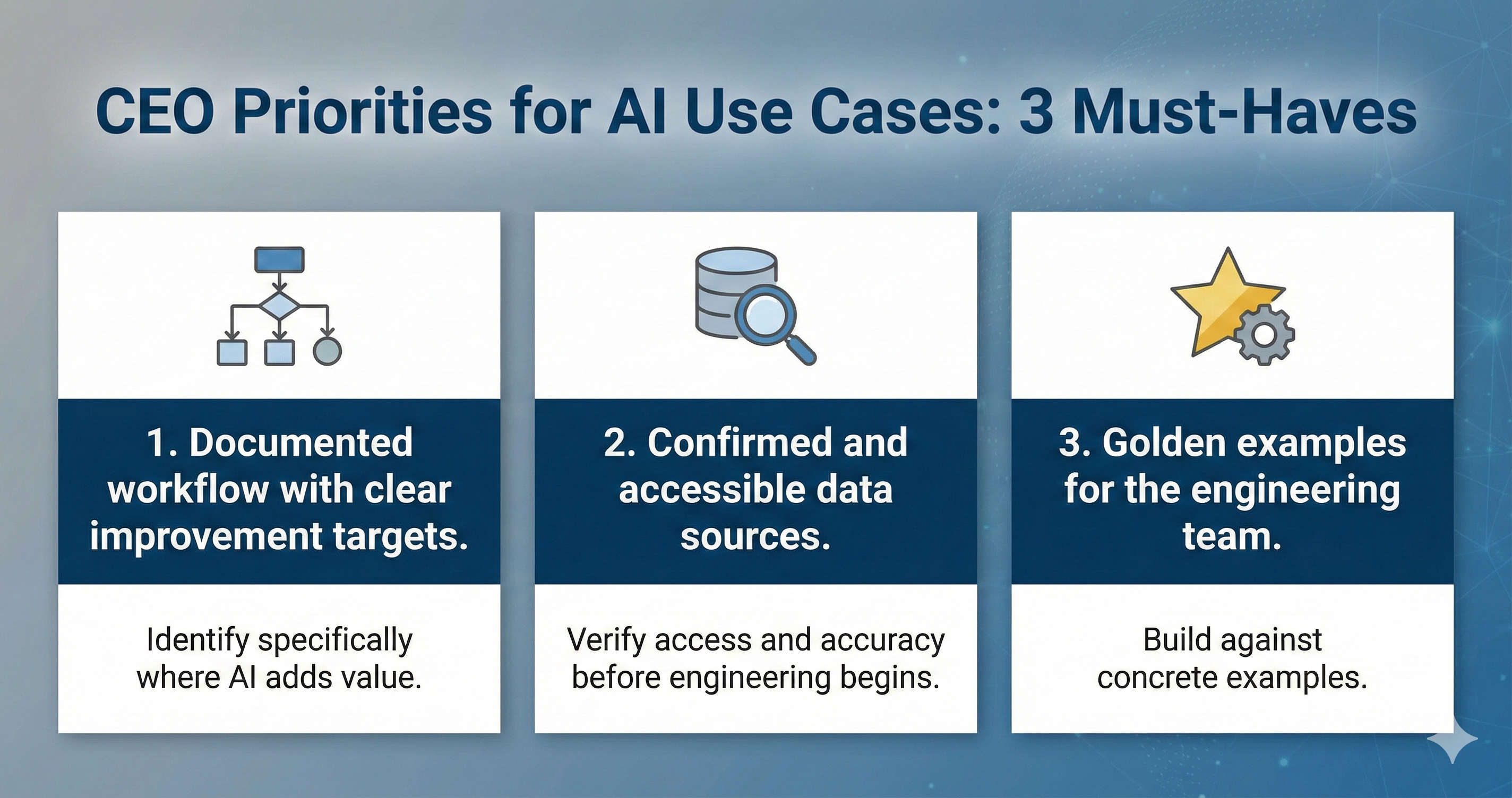 CEO Priorities for AI Use Cases: 3 Must-Haves

1. Documented workflow with clear improvement targets.

Identify specifically where AI adds value.

2. Confirmed and accessible data sources.

Verify access and accuracy before engineering begins.

3. Golden examples for the engineering team.

Build against concrete examples.